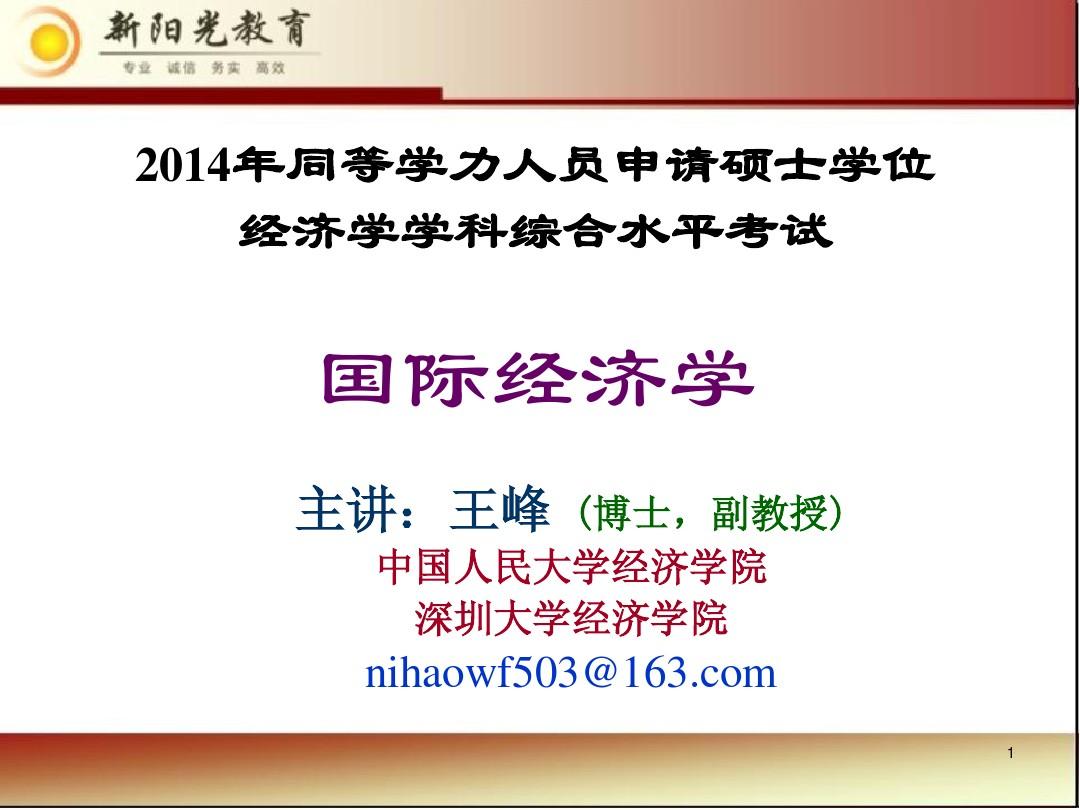 新阳光教育
专业 诚信 务实 高效

2014年同等学力人员申请硕士学位
经济学学科综合水平考试

国际经济学

主讲：王峰（博士，副教授）
中国人民大学经济学院
深圳大学经济学院
nihaowf503@163.com

1